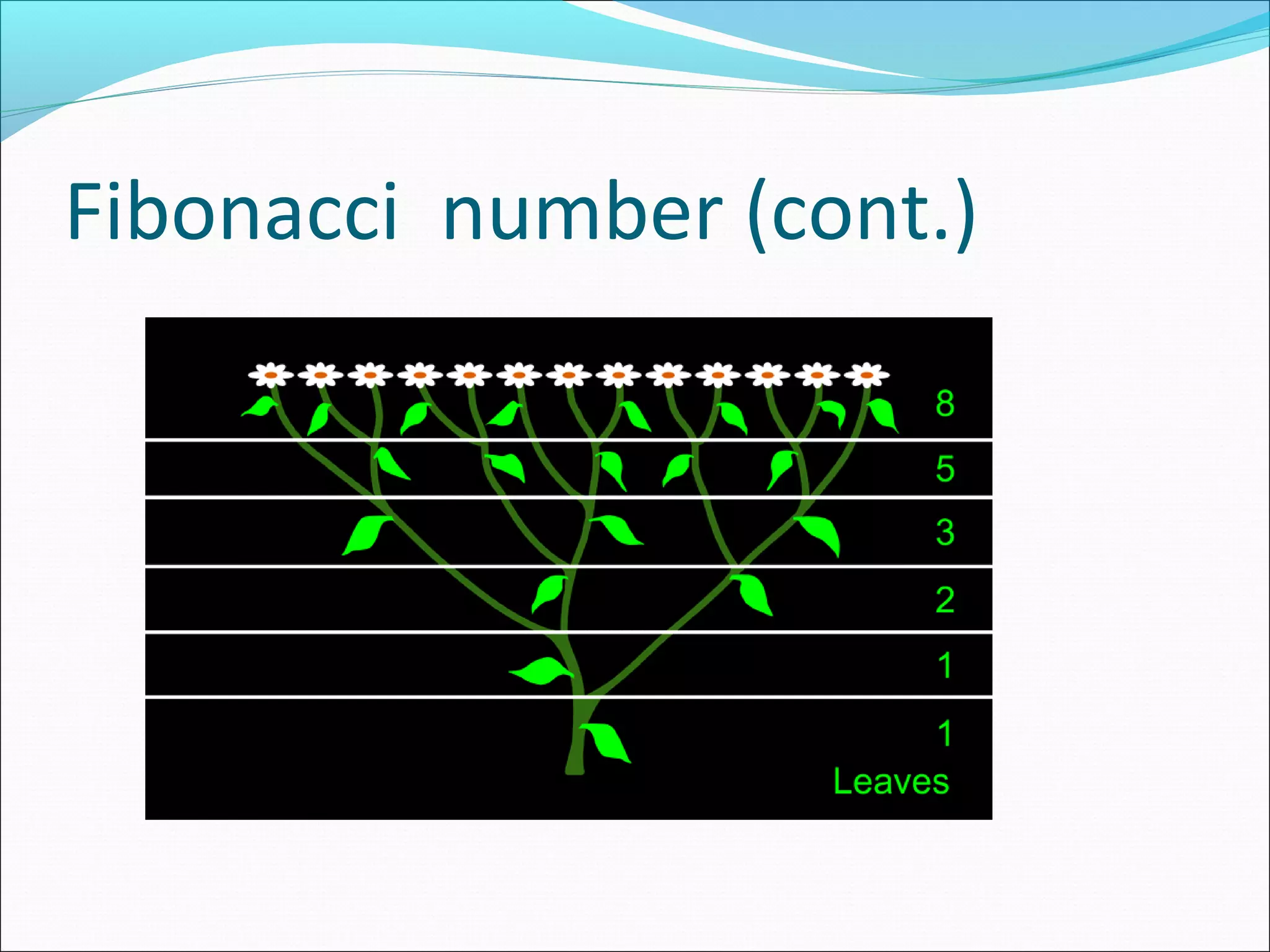 Fibonacci number (cont.)

8

5

3

2

1

1

Leaves